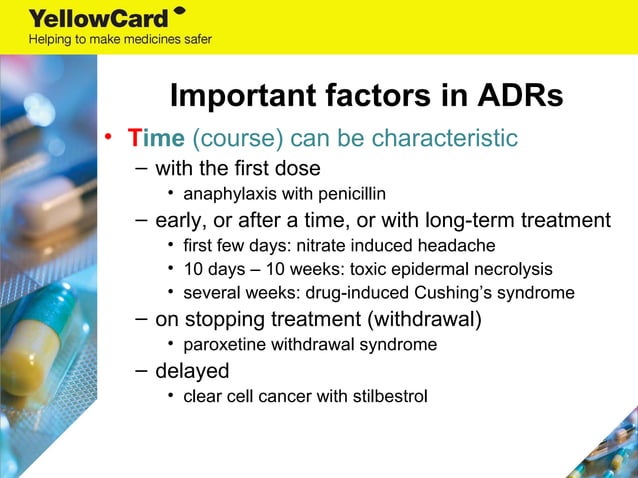 YellowCard
Helping to make medicines safer

Important factors in ADRs

• Time (course) can be characteristic
– with the first dose
• anaphylaxis with penicillin
– early, or after a time, or with long-term treatment
• first few days: nitrate induced headache
• 10 days – 10 weeks: toxic epidermal necrolysis
• several weeks: drug-induced Cushing's syndrome
– on stopping treatment (withdrawal)
• paroxetine withdrawal syndrome
– delayed
• clear cell cancer with stilbestrol